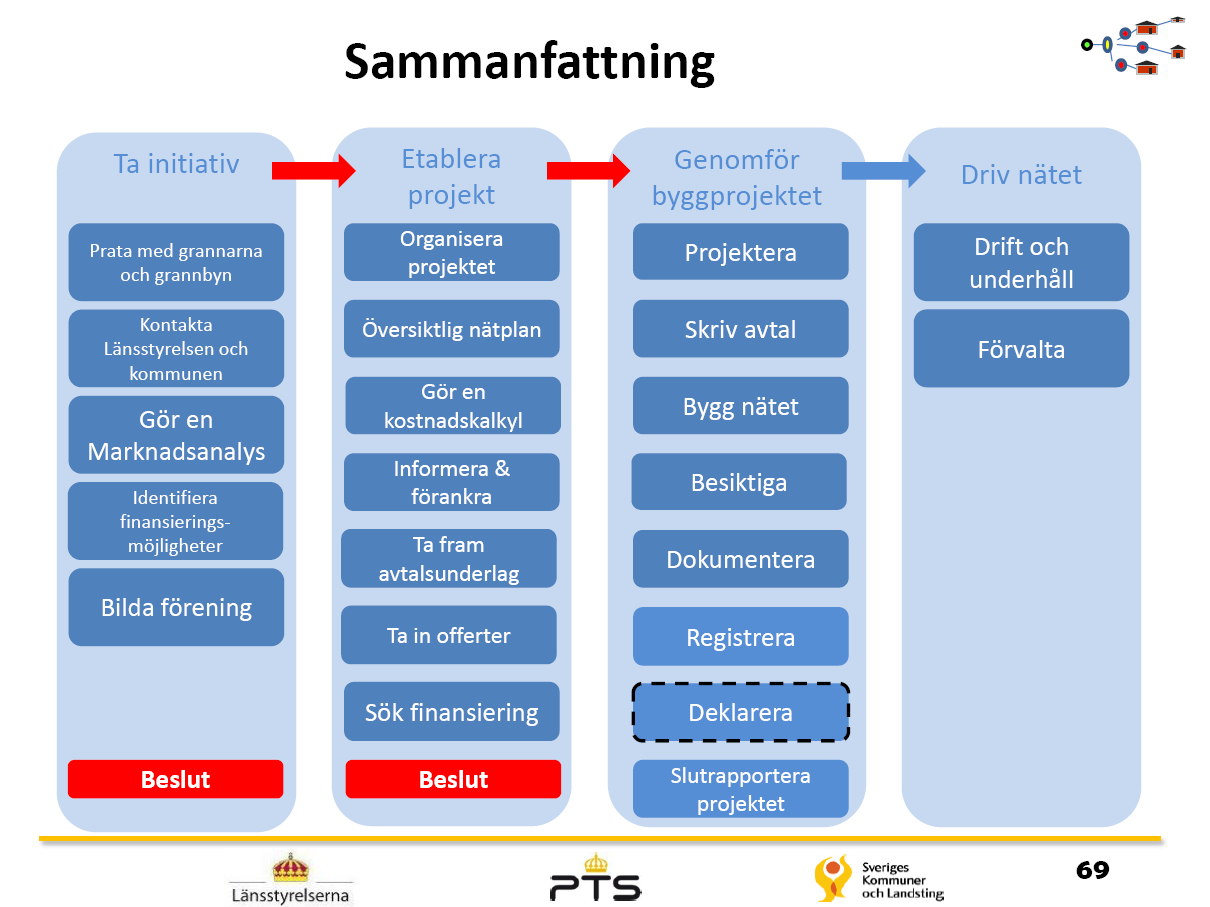 Sammanfattning

Ta initiativ

Prata med grannarna och grannbyn

Kontakta Länsstyrelsen och kommunen

Gör en Marknadsanalys

Identifiera finansieringsmöjligheter

Bilda förening

Beslut

Etablera projekt

Organisera projektet

Översiktlig nätplan

Gör en kostnadskalkyl

Informera & förankra

Ta fram avtalsunderlag

Ta in offerter

Sök finansiering

Beslut

Genomför byggprojektet

Projektera

Skriv avtal

Bygg nätet

Besiktiga

Dokumentera

Registrera

Deklarera

Slutrapportera projektet

Driv nätet

Drift och underhåll

Förvalta

Länsstyrelserna

PTS

Sveriges Kommuner och Landsting

69